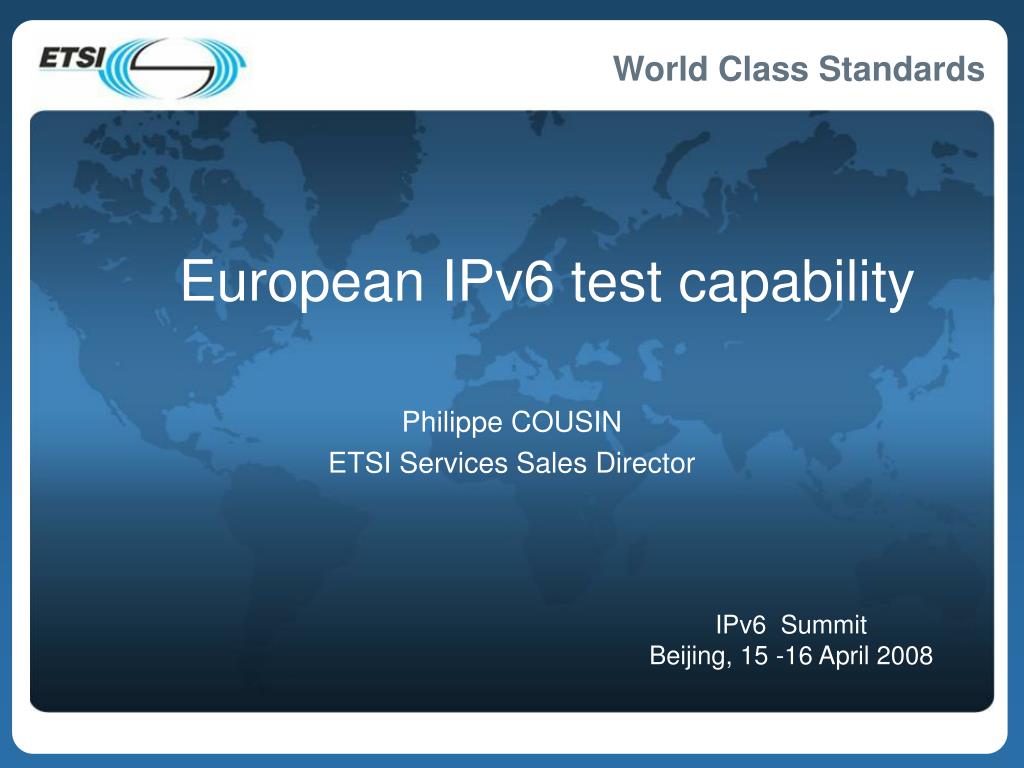 ETSI

World Class Standards

European IPv6 test capability

Philippe COUSIN
ETSI Services Sales Director

IPv6 Summit
Beijing, 15 -16 April 2008